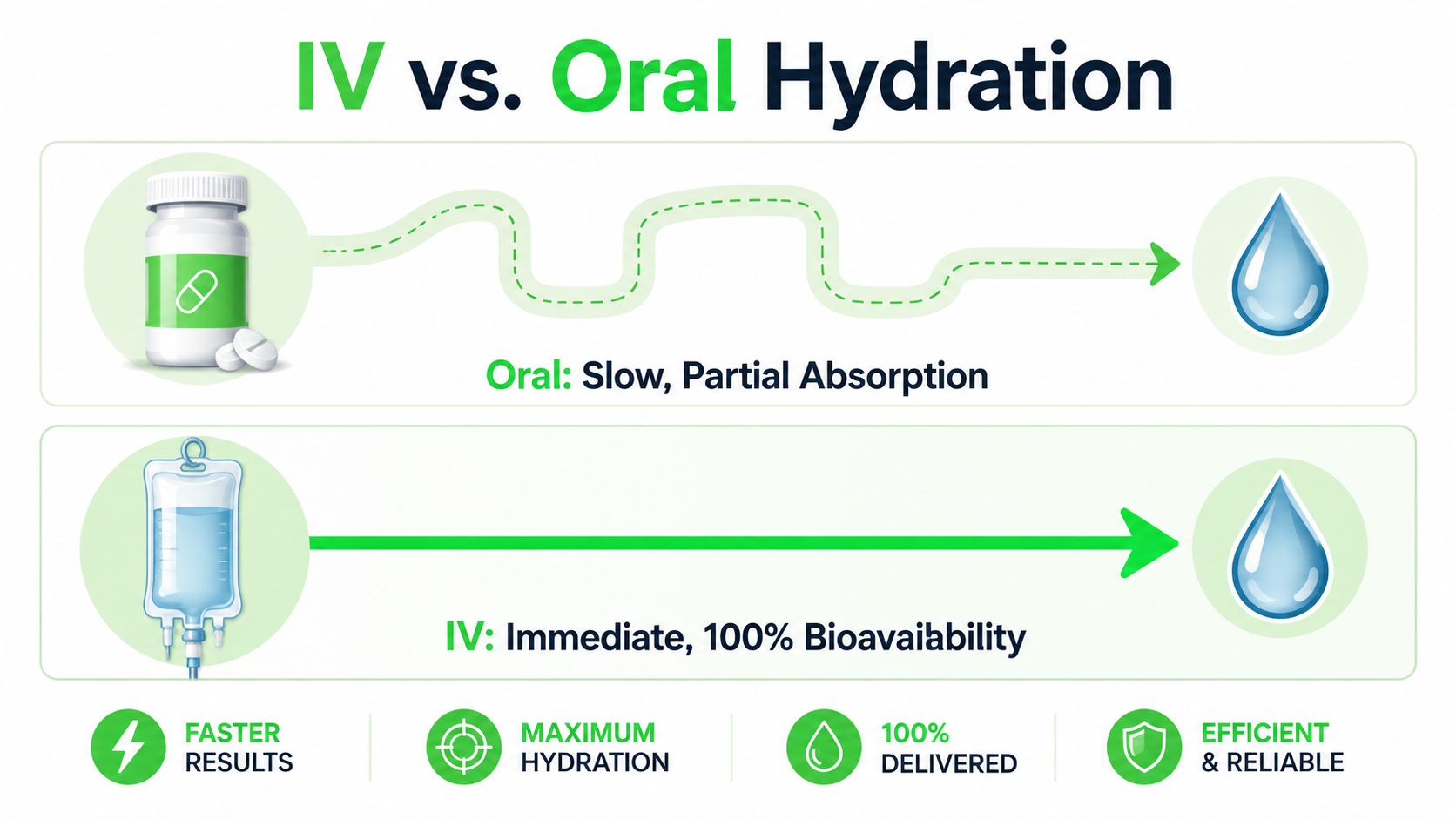 IV vs. Oral Hydration

Oral: Slow, Partial Absorption

IV: Immediate, 100% Bioavaibability

FASTER RESULTS

MAXIMUM HYDRATION

100% DELIVERED

EFFICIENT & RELIABLE